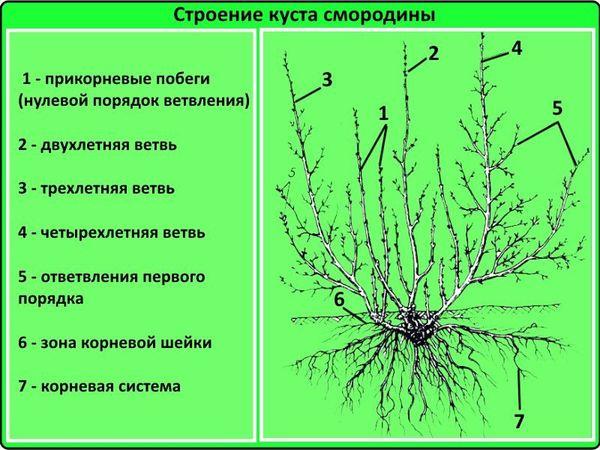 Строение куста смородины

1 - прикорневые побеги (нулевой порядок ветвления)

2 - двухлетняя ветвь

3 - трехлетняя ветвь

4 - четырехлетняя ветвь

5 - ответвления первого порядка

6 - зона корневой шейки

7 - корневая система

3
2
4
1
5
5
6
7